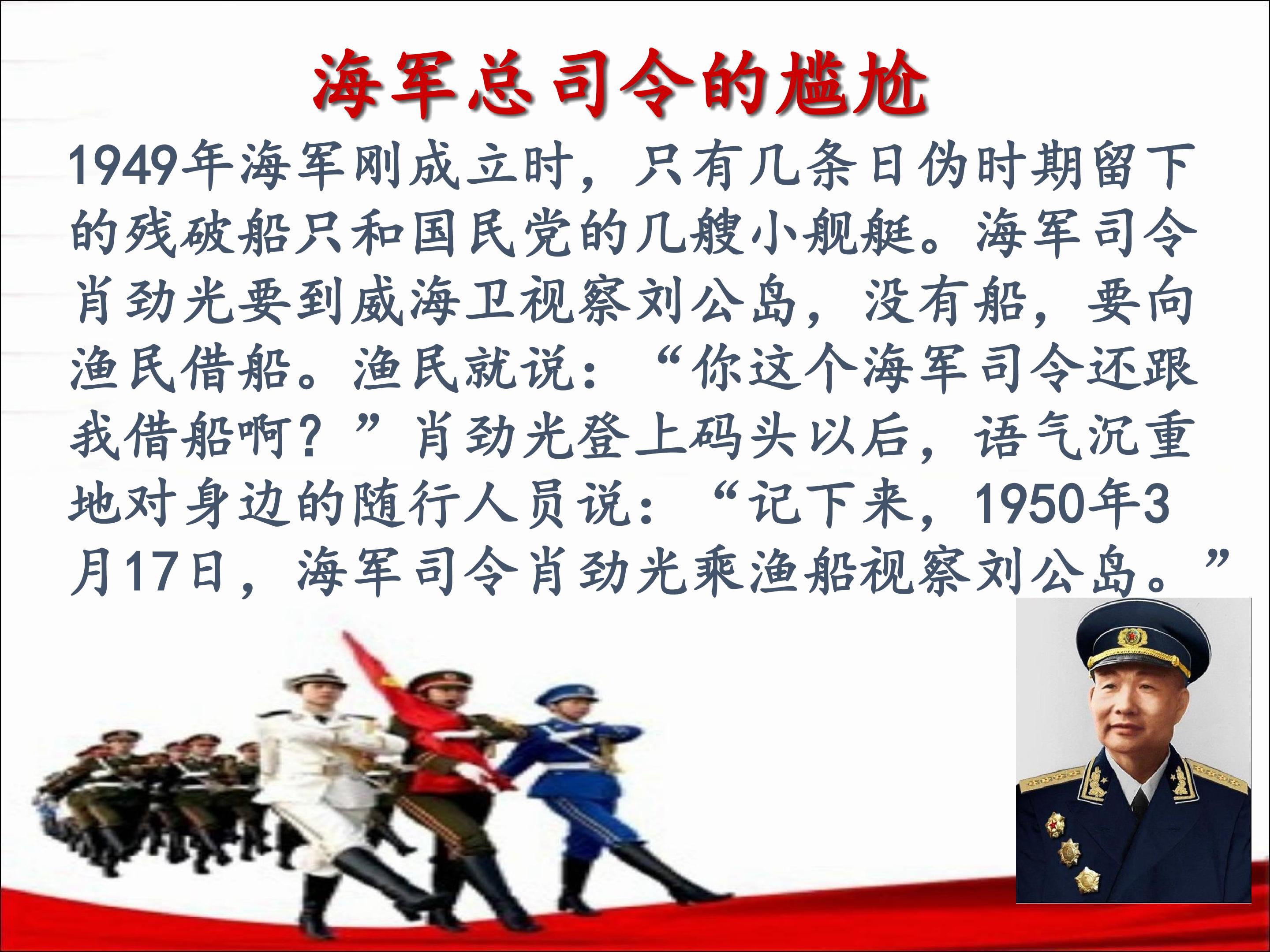 海军总司令的尴尬

1949年海军刚成立时，只有几条日伪时期留下的残破船只和国民党的几艘小舰艇。海军司令肖劲光要到威海卫视察刘公岛，没有船，要向渔民借船。渔民就说：“你这个海军司令还跟我借船啊？”肖劲光登上码头以后，语气沉重地对身边的随行人员说：“记下来，1950年3月17日，海军司令肖劲光乘渔船视察刘公岛。”